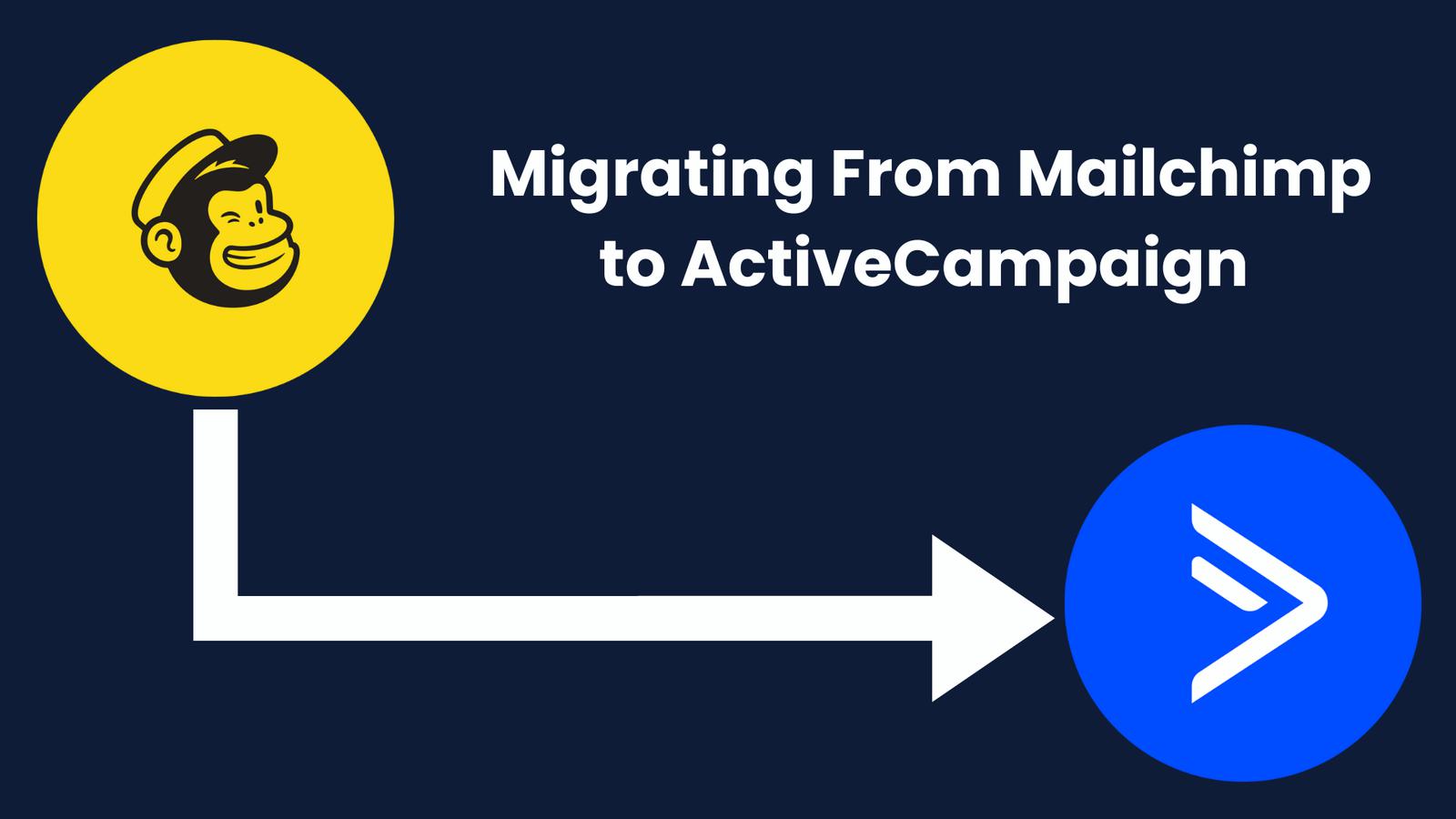 Migrating From Mailchimp to ActiveCampaign